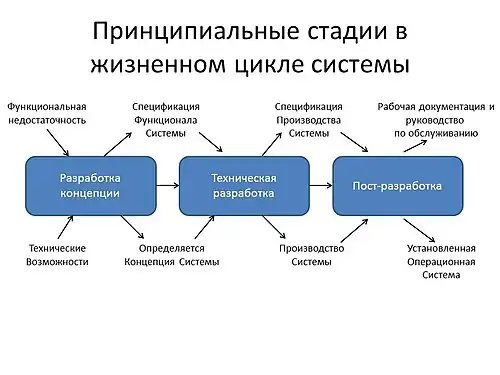 Принципиальные стадии в жизненном цикле системы

Функциональная недостаточность

Спецификация Функционала Системы

Спецификация Производства Системы

Рабочая документация и руководство по обслуживанию

Разработка концепции

Техническая разработка

Пост-разработка

Технические Возможности

Определяется Концепция Системы

Производство Системы

Установленная Операционная Система